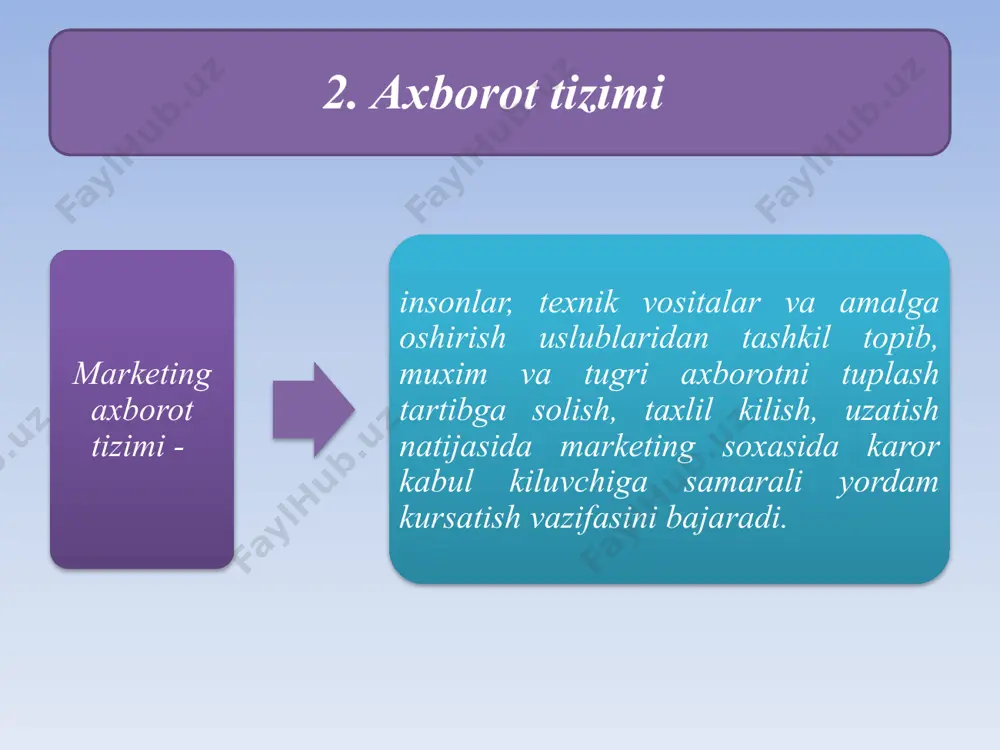 2. Axborot tizimi

Marketing axborot tizimi -

insonlar, texnik vositalar va amalga oshirish uslublaridan tashkil topib, muxim va tugri axborotni tuplash tartibga solish, taxlil kilish, uzatish natijasida marketing soxasida karor kabul kiluvchiga samarali yordam kursatish vazifasini bajaradi.

FaylHub.uz